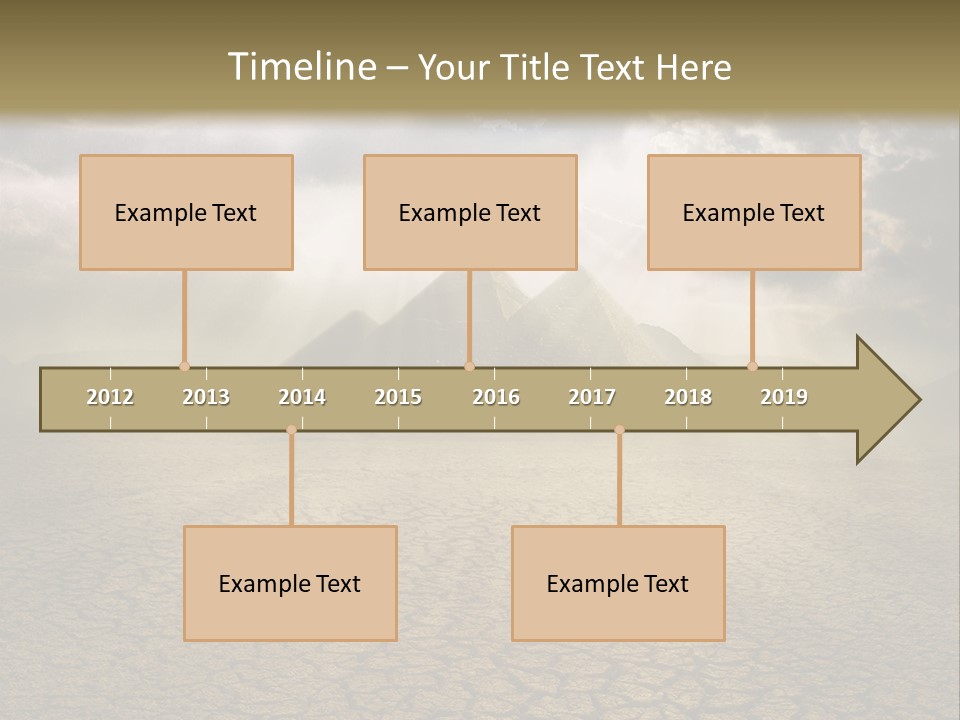 Timeline – Your Title Text Here

Example Text

Example Text

Example Text

2012 2013 2014 2015 2016 2017 2018 2019

Example Text

Example Text